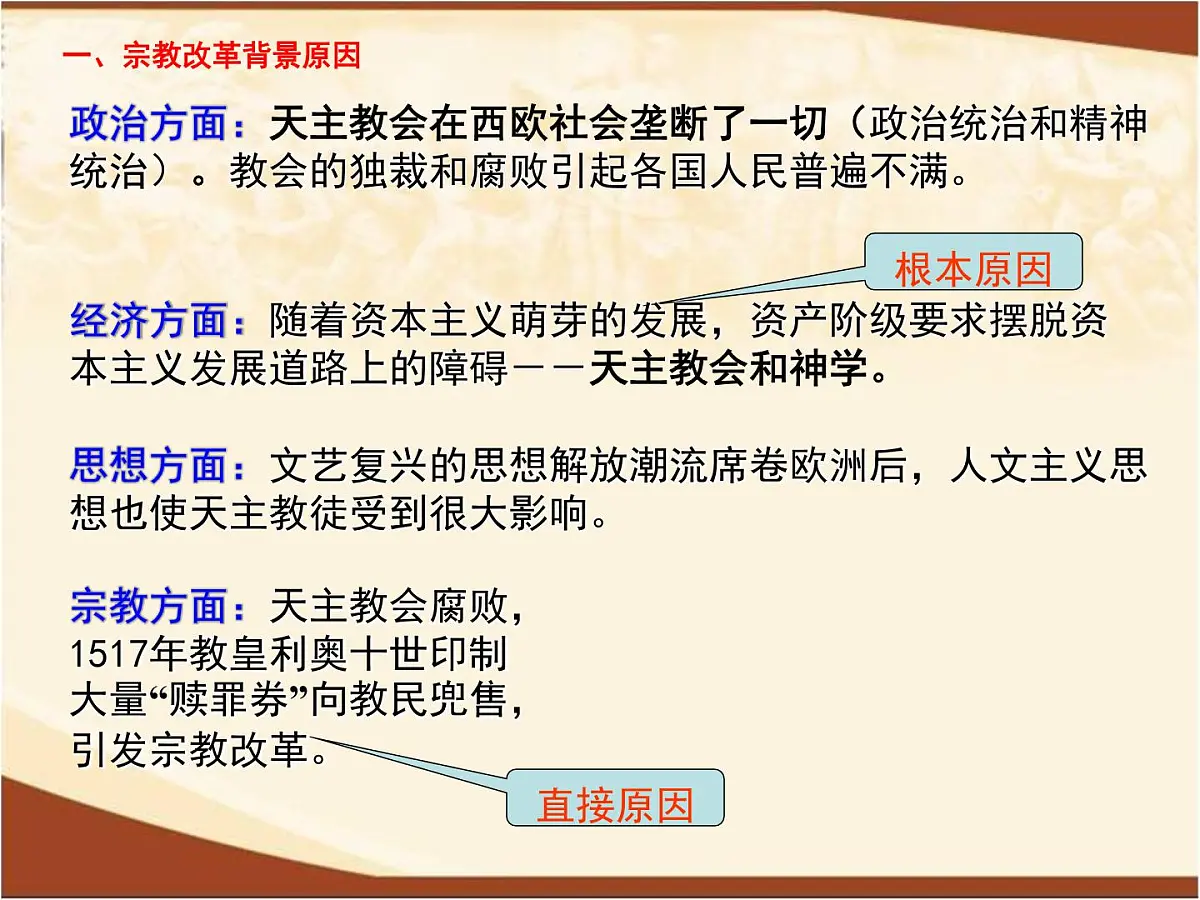 一、宗教改革背景原因

政治方面：天主教会在西欧社会垄断了一切（政治统治和精神统治）。教会的独裁和腐败引起各国人民普遍不满。

根本原因

经济方面：随着资本主义萌芽的发展，资产阶级要求摆脱资本主义发展道路上的障碍－－天主教会和神学。

思想方面：文艺复兴的思想解放潮流席卷欧洲后，人文主义思想也使天主教徒受到很大影响。

宗教方面：天主教会腐败，1517年教皇利奥十世印制大量“赎罪券”向教民兜售，引发宗教改革。

直接原因